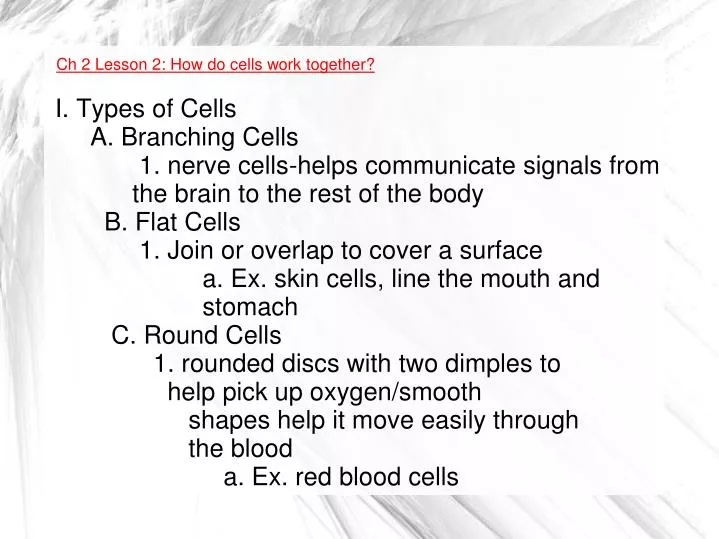 Ch 2 Lesson 2: How do cells work together?

I. Types of Cells
A. Branching Cells
1. nerve cells-helps communicate signals from the brain to the rest of the body
B. Flat Cells
1. Join or overlap to cover a surface
a. Ex. skin cells, line the mouth and stomach
C. Round Cells
1. rounded discs with two dimples to help pick up oxygen/smooth shapes help it move easily through the blood
a. Ex. red blood cells